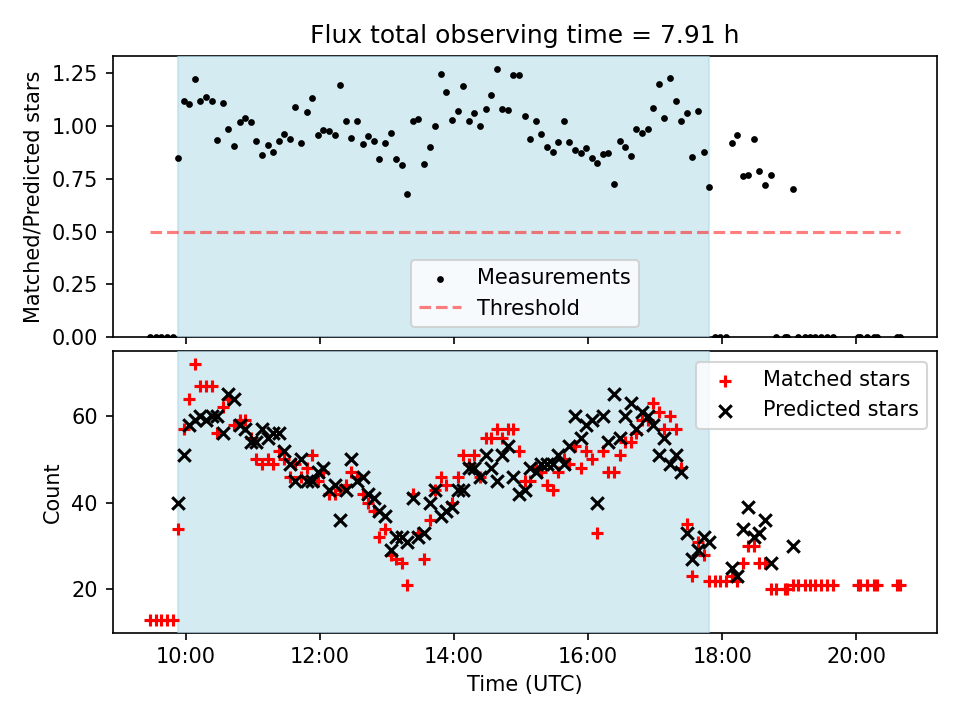 Flux total observing time = 7.91 h

Matched/Predicted stars

1.25
1.00
0.75
0.50
0.25
0.00

Measurements
Threshold

Count

60
40
20

Matched stars
Predicted stars

10:00
12:00
14:00
16:00
18:00
20:00

Time (UTC)